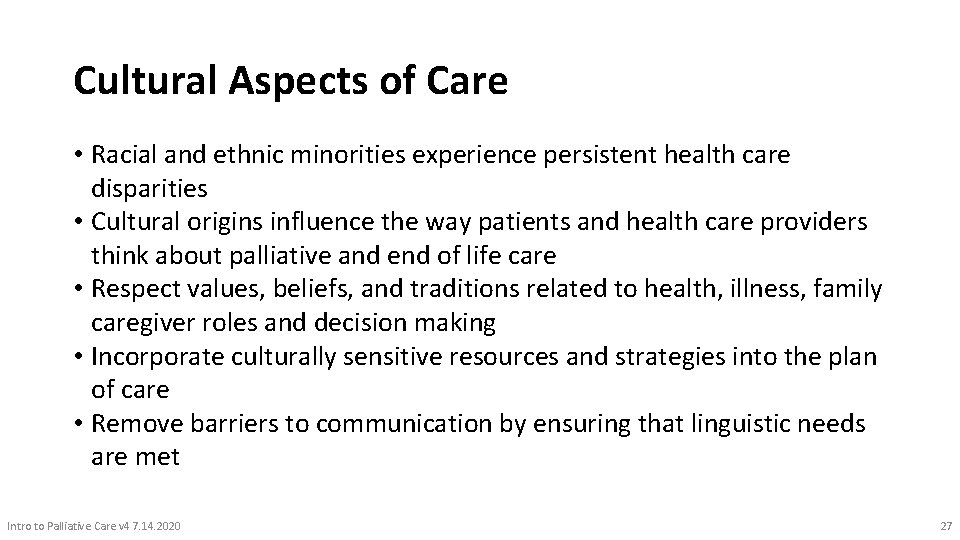 Cultural Aspects of Care

• Racial and ethnic minorities experience persistent health care disparities
• Cultural origins influence the way patients and health care providers think about palliative and end of life care
• Respect values, beliefs, and traditions related to health, illness, family caregiver roles and decision making
• Incorporate culturally sensitive resources and strategies into the plan of care
• Remove barriers to communication by ensuring that linguistic needs are met

Intro to Palliative Care v4 7.14.2020

27